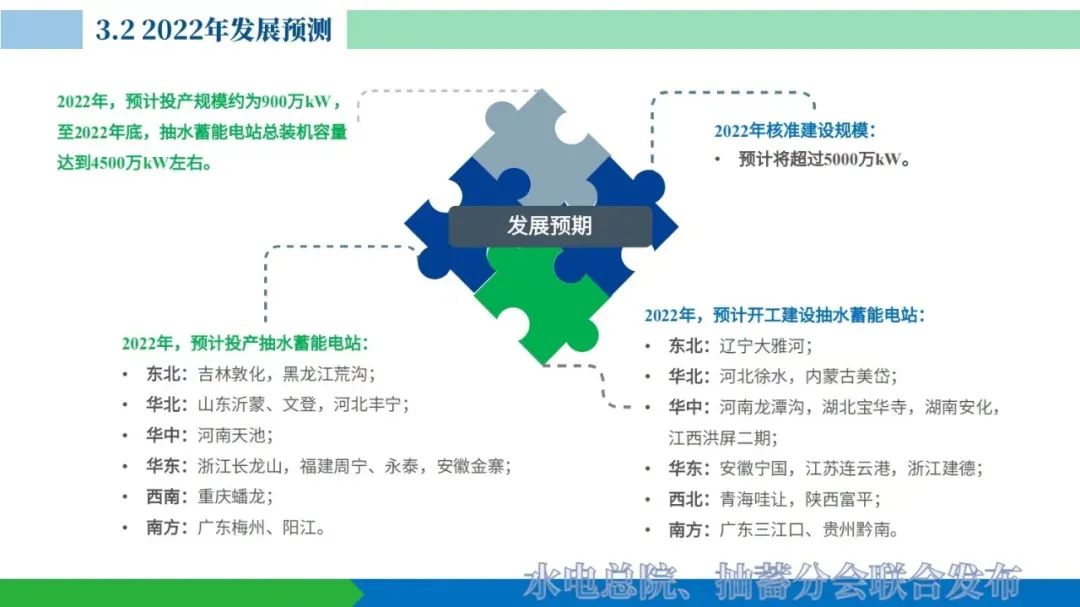 3.2 2022年发展预测

2022年，预计投产规模约为900万kW，至2022年底，抽水蓄能电站总装机容量达到4500万kW左右。

2022年核准建设规模：
• 预计将超过5000万kW。

发展预期

2022年，预计投产抽水蓄能电站：
• 东北：吉林敦化，黑龙江荒沟；
• 华北：山东沂蒙、文登，河北丰宁；
• 华中：河南天池；
• 华东：浙江长龙山，福建周宁、永泰，安徽金寨；
• 西南：重庆蟠龙；
• 南方：广东梅州、阳江。

2022年，预计开工建设抽水蓄能电站：
• 东北：辽宁大雅河；
• 华北：河北徐水，内蒙古美岱；
• 华中：河南龙潭沟，湖北宝华寺，湖南安化，江西洪屏二期；
• 华东：安徽宁国，江苏连云港，浙江建德；
• 西北：青海哇让，陕西富平；
• 南方：广东三江口、贵州黔南。

水电总院、抽蓄分会联合发布